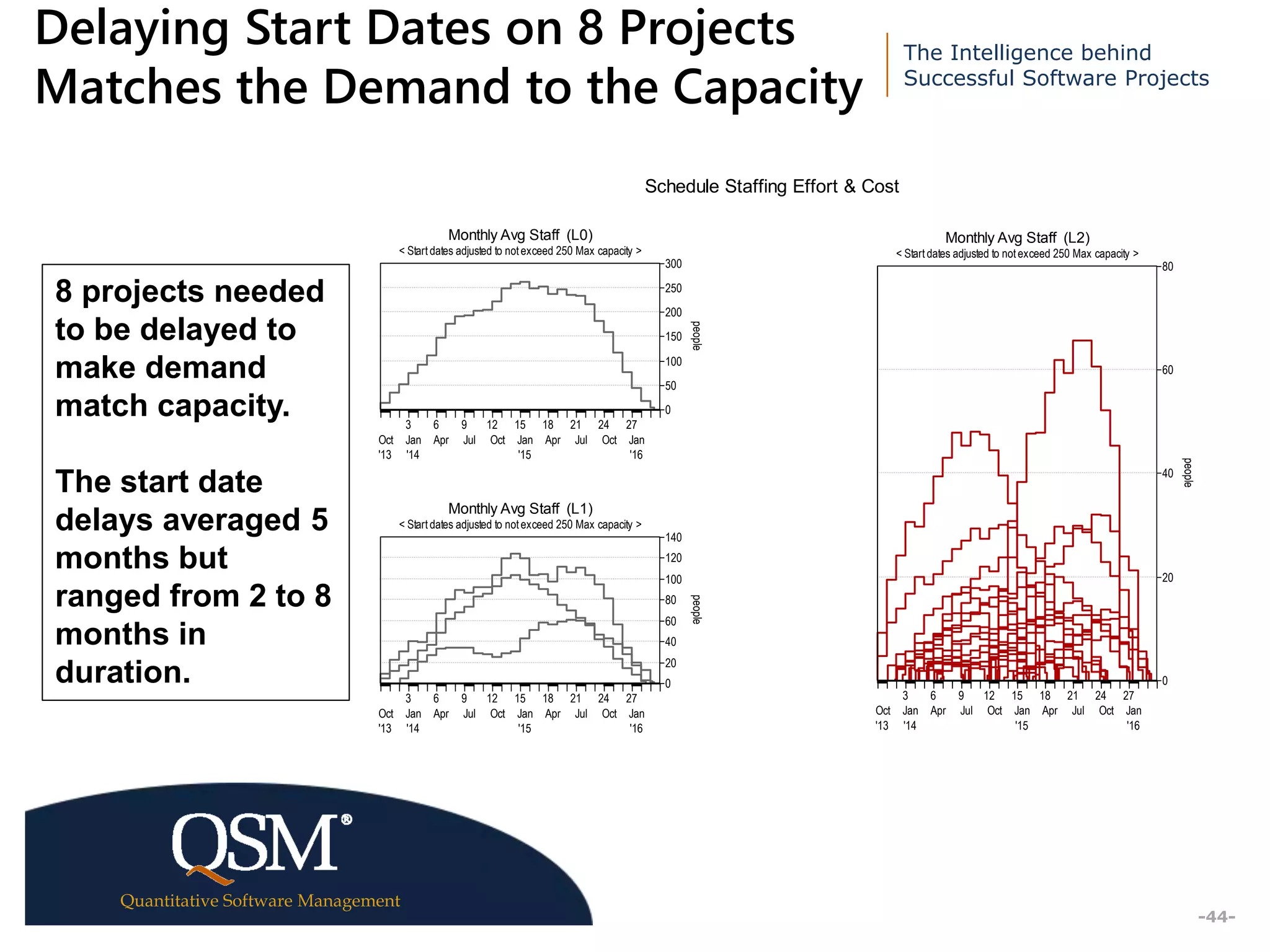 Delaying Start Dates on 8 Projects Matches the Demand to the Capacity

The Intelligence behind Successful Software Projects

Schedule Staffing Effort & Cost

8 projects needed to be delayed to make demand match capacity.

The start date delays averaged 5 months but ranged from 2 to 8 months in duration.

Monthly Avg Staff (L0)
< Start dates adjusted to not exceed 250 Max capacity >

300
250
200
150
100
50
0
people

3 6 9 12 15 18 21 24 27
Oct '13 Jan '14 Apr Jul Oct Jan '15 Apr Jul Oct Jan '16

Monthly Avg Staff (L1)
< Start dates adjusted to not exceed 250 Max capacity >

140
120
100
80
60
40
20
0
people

3 6 9 12 15 18 21 24 27
Oct '13 Jan '14 Apr Jul Oct Jan '15 Apr Jul Oct Jan '16

Monthly Avg Staff (L2)
< Start dates adjusted to not exceed 250 Max capacity >

80
60
40
20
0
people

3 6 9 12 15 18 21 24 27
Oct '13 Jan '14 Apr Jul Oct Jan '15 Apr Jul Oct Jan '16

QSM®
Quantitative Software Management

-44-